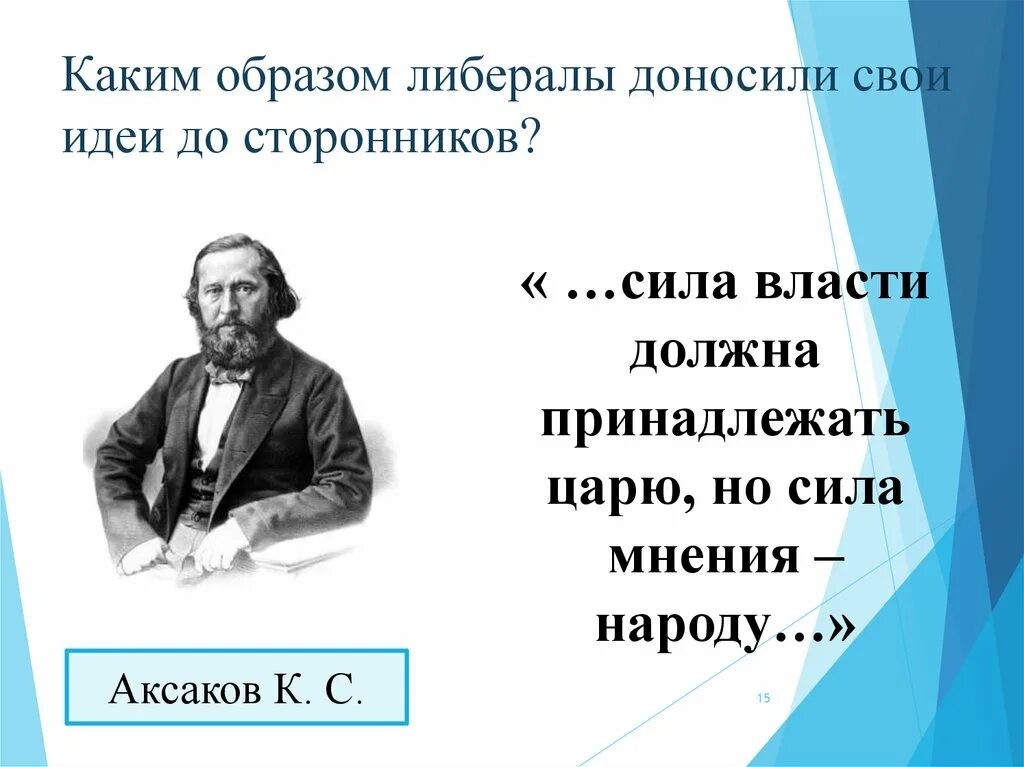 Каким образом либералы доносили свои идеи до сторонников?

« …сила власти должна принадлежать царю, но сила мнения – народу…»

Аксаков К. С.

15